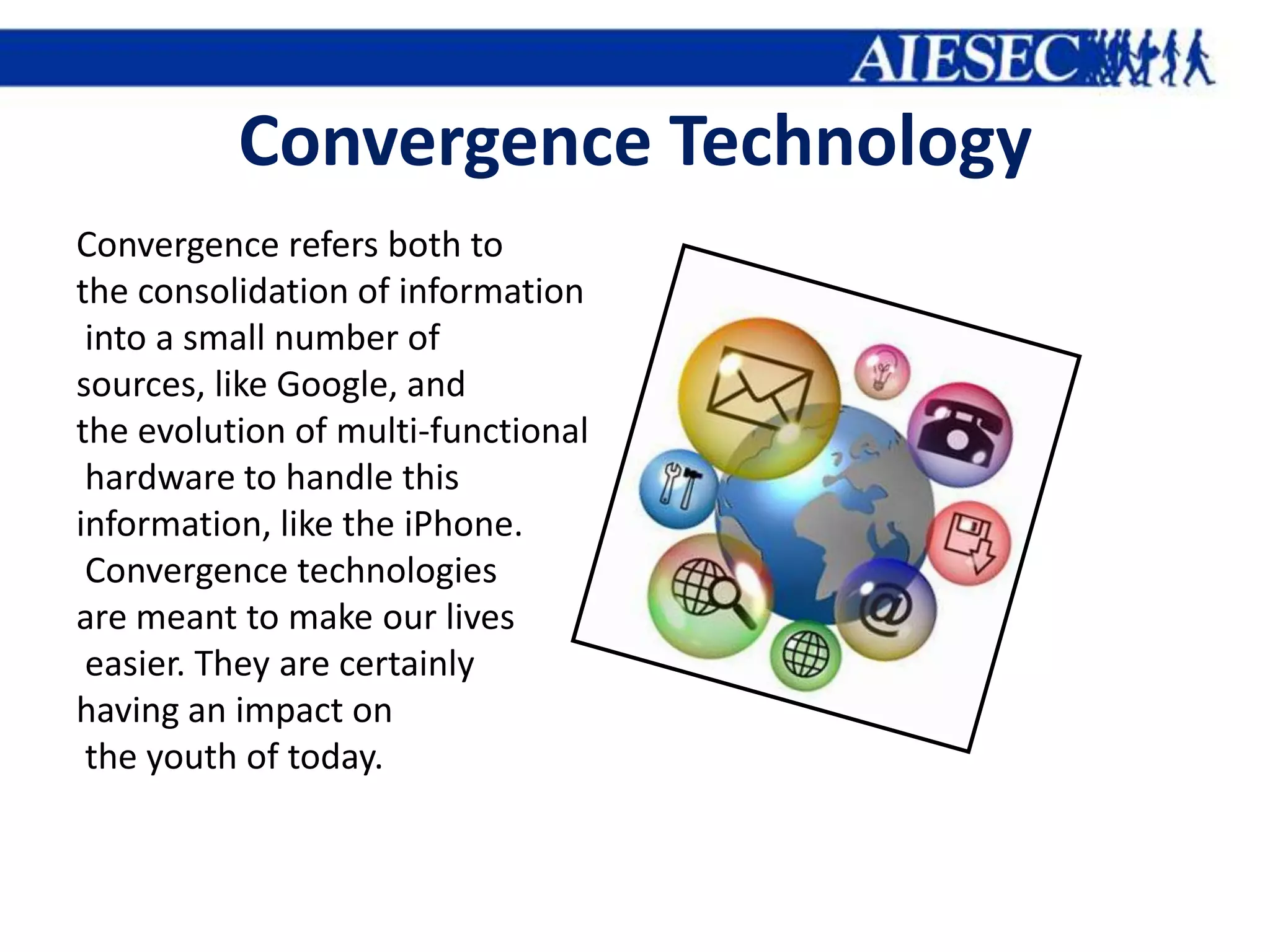 AIESEC

Convergence Technology

Convergence refers both to the consolidation of information into a small number of sources, like Google, and the evolution of multi-functional hardware to handle this information, like the iPhone. Convergence technologies are meant to make our lives easier. They are certainly having an impact on the youth of today.

@